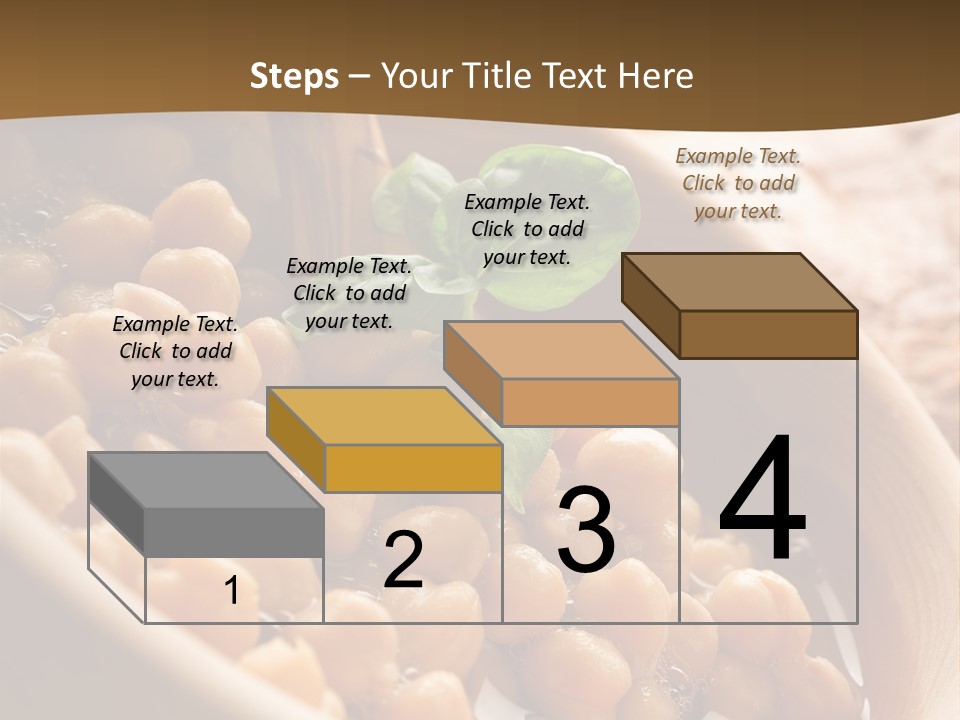 Steps – Your Title Text Here

Example Text. Click to add your text.

Example Text. Click to add your text.

Example Text. Click to add your text.

Example Text. Click to add your text.

1

2

3

4